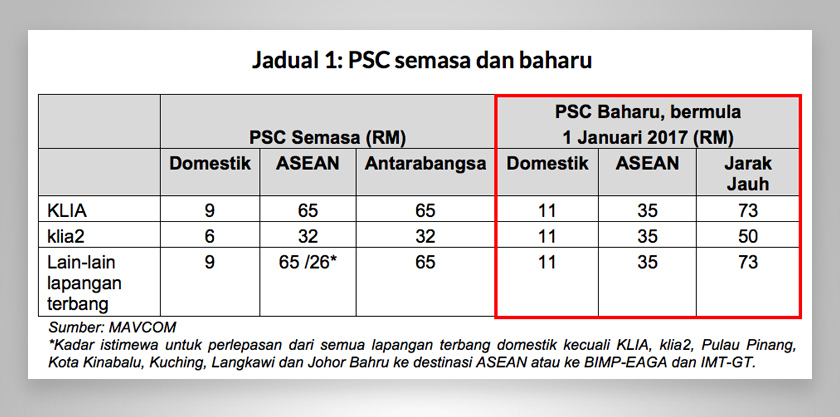 Jadual 1: PSC semasa dan baharu

| | PSC Semasa (RM) | | | PSC Baharu, bermula 1 Januari 2017 (RM) | | |
|---|---|---|---|---|---|---|
| | Domestik | ASEAN | Antarabangsa | Domestik | ASEAN | Jarak Jauh |
| KLIA | 9 | 65 | 65 | 11 | 35 | 73 |
| klia2 | 6 | 32 | 32 | 11 | 35 | 50 |
| Lain-lain lapangan terbang | 9 | 65 /26* | 65 | 11 | 35 | 73 |

Sumber: MAVCOM
*Kadar istimewa untuk perlepasan dari semua lapangan terbang domestik kecuali KLIA, klia2, Pulau Pinang, Kota Kinabalu, Kuching, Langkawi dan Johor Bahru ke destinasi ASEAN atau ke BIMP-EAGA dan IMT-GT.